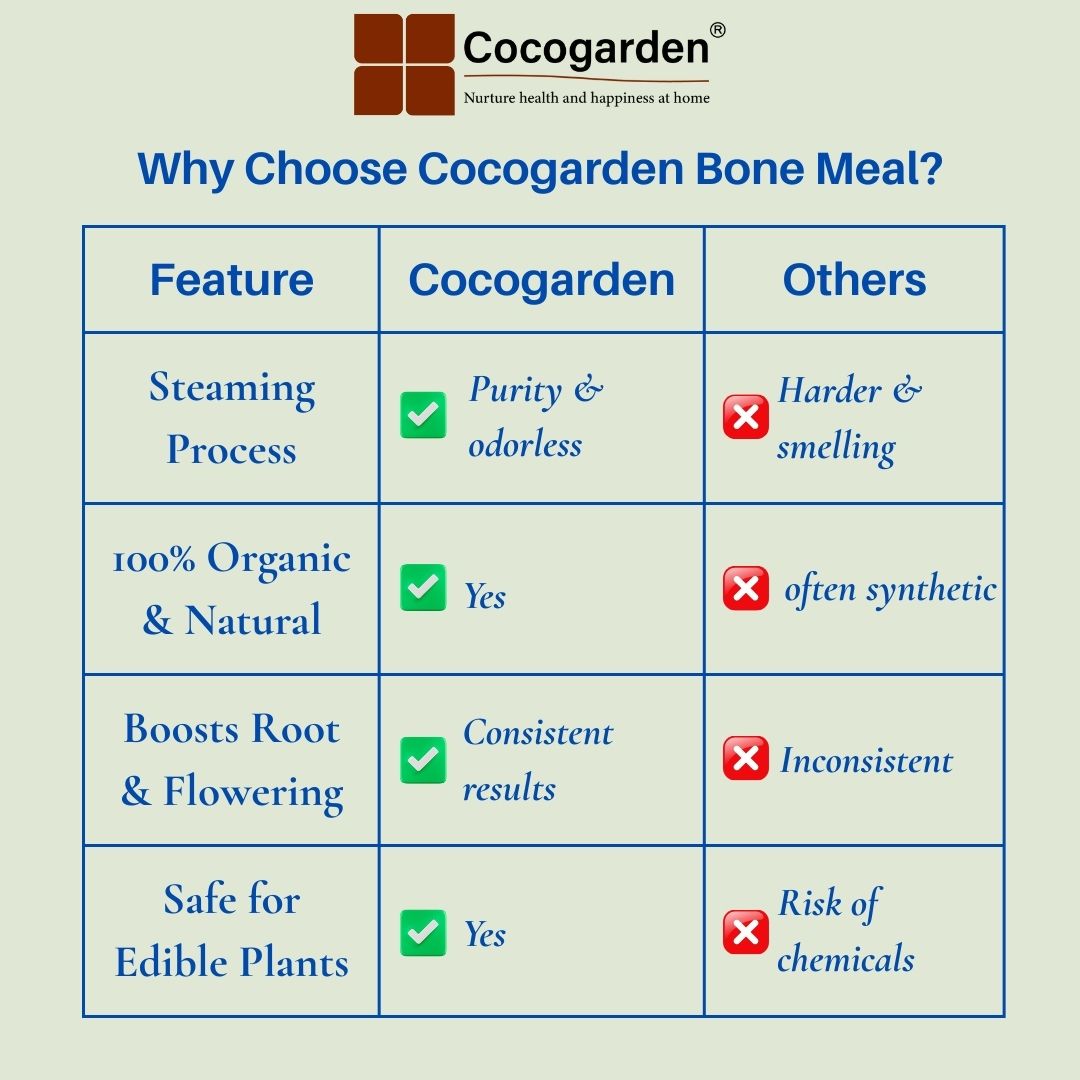 Cocogarden®
Nurture health and happiness at home

Why Choose Cocogarden Bone Meal?

| Feature | Cocogarden | Others |
|---|---|---|
| Steaming Process | ✅ Purity & odorless | ❌ Harder & smelling |
| 100% Organic & Natural | ✅ Yes | ❌ often synthetic |
| Boosts Root & Flowering | ✅ Consistent results | ❌ Inconsistent |
| Safe for Edible Plants | ✅ Yes | ❌ Risk of chemicals |